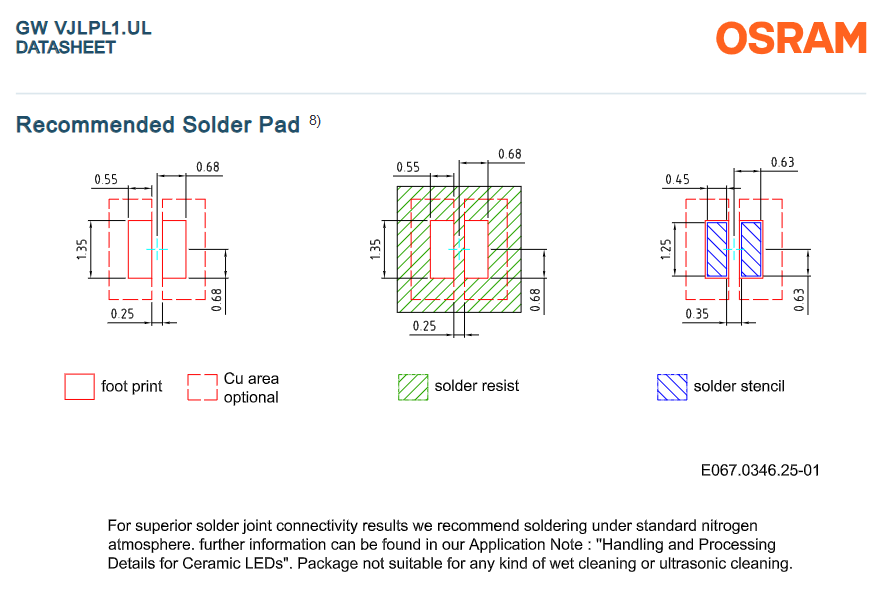 GW VJLPL1.UL
DATASHEET

OSRAM

Recommended Solder Pad $^{8)}$

0.55
0.68
1.35
0.25
0.68

0.55
0.68
1.35
0.25
0.68

0.45
0.63
1.25
0.35
0.63

foot print
Cu area optional
solder resist
solder stencil

E067.0346.25-01

For superior solder joint connectivity results we recommend soldering under standard nitrogen atmosphere. further information can be found in our Application Note : "Handling and Processing Details for Ceramic LEDs". Package not suitable for any kind of wet cleaning or ultrasonic cleaning.